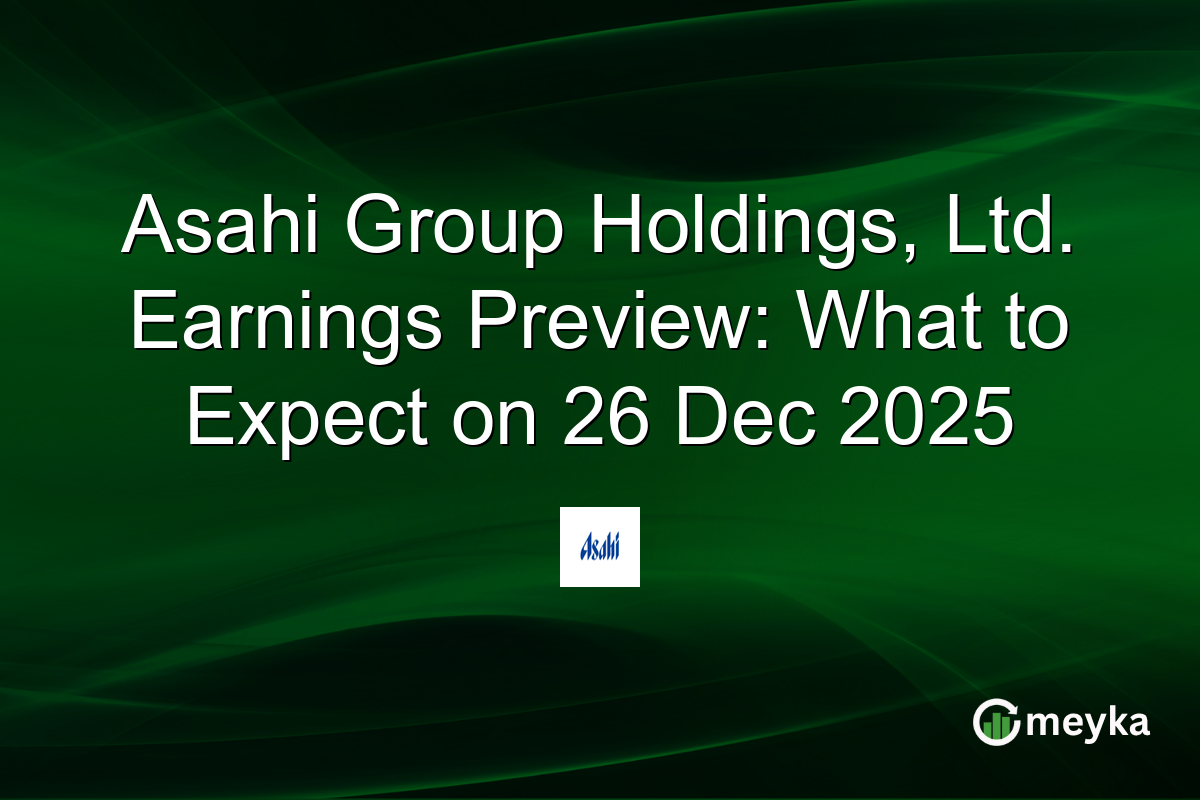 Asahi Group Holdings, Ltd. Earnings Preview: What to Expect on 26 Dec 2025

Asahi

meyka